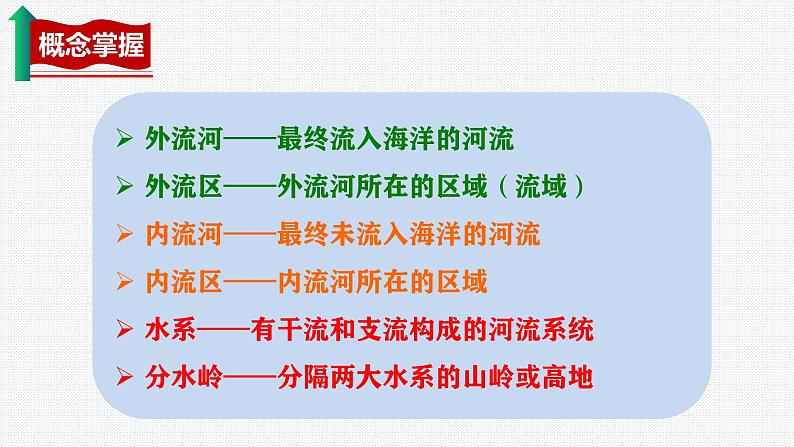 概念掌握

➢ 外流河——最终流入海洋的河流

➢ 外流区——外流河所在的区域（流域）

➢ 内流河——最终未流入海洋的河流

➢ 内流区——内流河所在的区域

➢ 水系——有干流和支流构成的河流系统

➢ 分水岭——分隔两大水系的山岭或高地